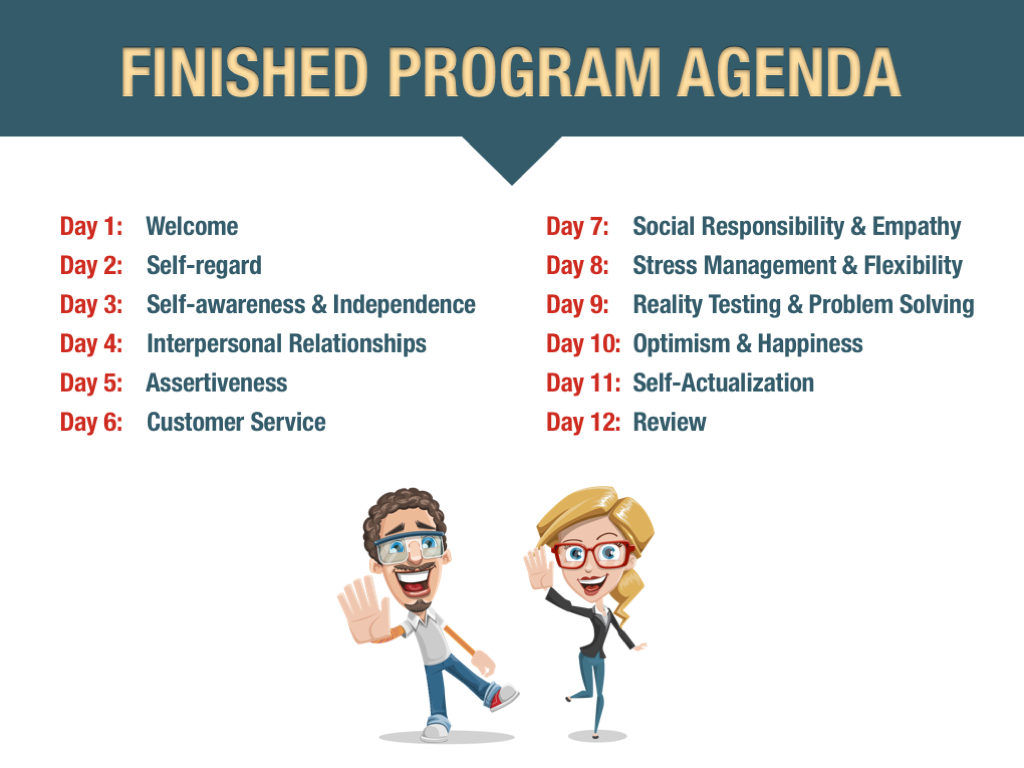 FINISHED PROGRAM AGENDA

Day 1: Welcome
Day 2: Self-regard
Day 3: Self-awareness & Independence
Day 4: Interpersonal Relationships
Day 5: Assertiveness
Day 6: Customer Service

Day 7: Social Responsibility & Empathy
Day 8: Stress Management & Flexibility
Day 9: Reality Testing & Problem Solving
Day 10: Optimism & Happiness
Day 11: Self-Actualization
Day 12: Review